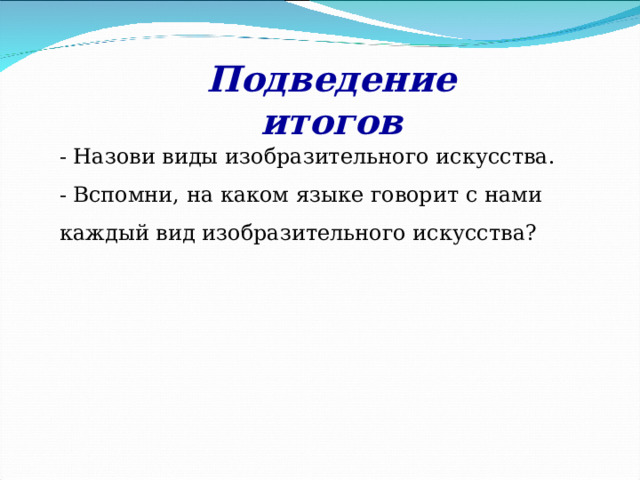 Подведение итогов

- Назови виды изобразительного искусства.

- Вспомни, на каком языке говорит с нами каждый вид изобразительного искусства?